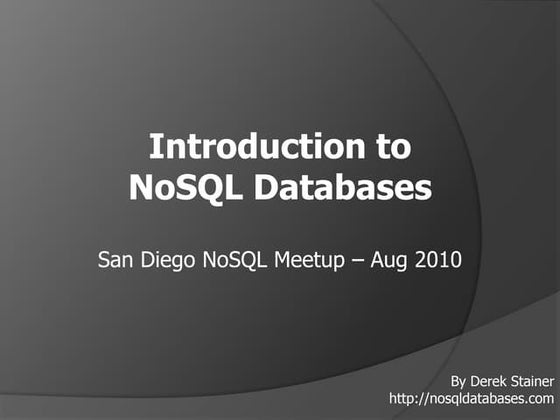 Introduction to NoSQL Databases

San Diego NoSQL Meetup – Aug 2010

By Derek Stainer
http://nosqldatabases.com